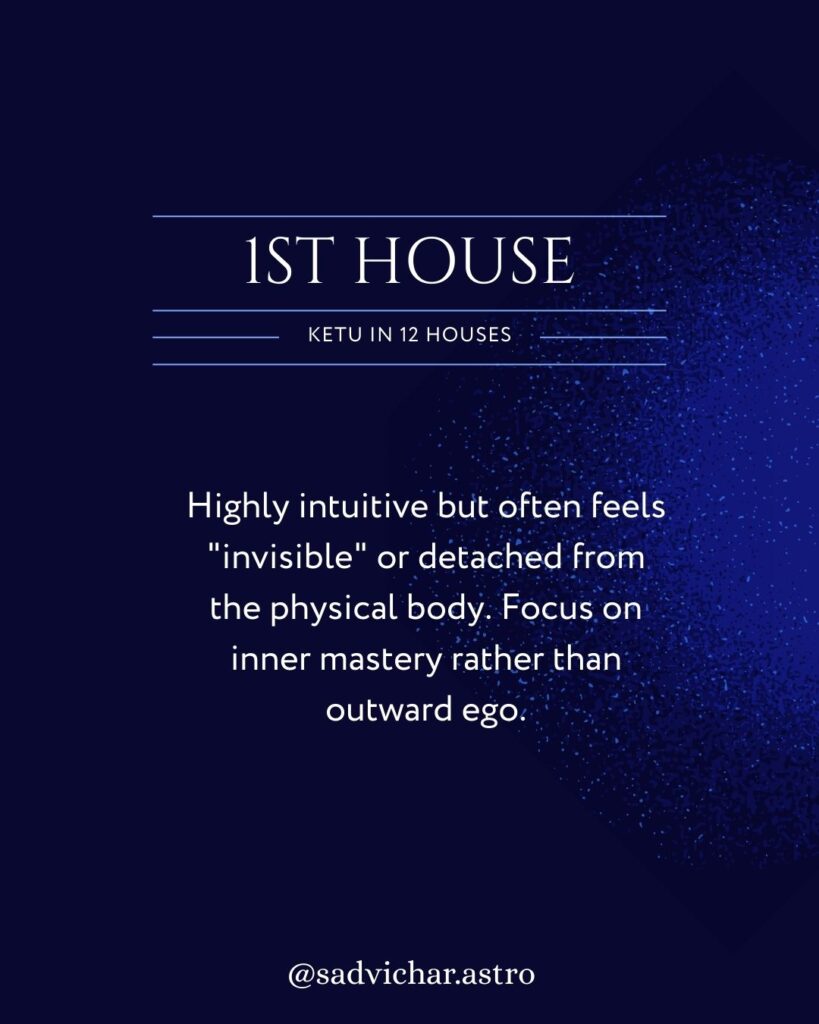 1ST HOUSE

KETU IN 12 HOUSES

Highly intuitive but often feels "invisible" or detached from the physical body. Focus on inner mastery rather than outward ego.

@sadvichar.astro